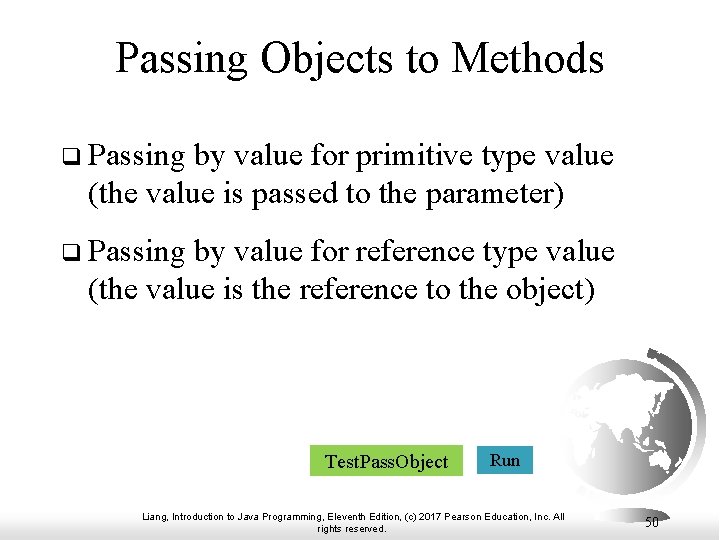 Passing Objects to Methods

❑ Passing by value for primitive type value (the value is passed to the parameter)

❑ Passing by value for reference type value (the value is the reference to the object)

TestPassObject

Run

Liang, Introduction to Java Programming, Eleventh Edition, (c) 2017 Pearson Education, Inc. All rights reserved.

50